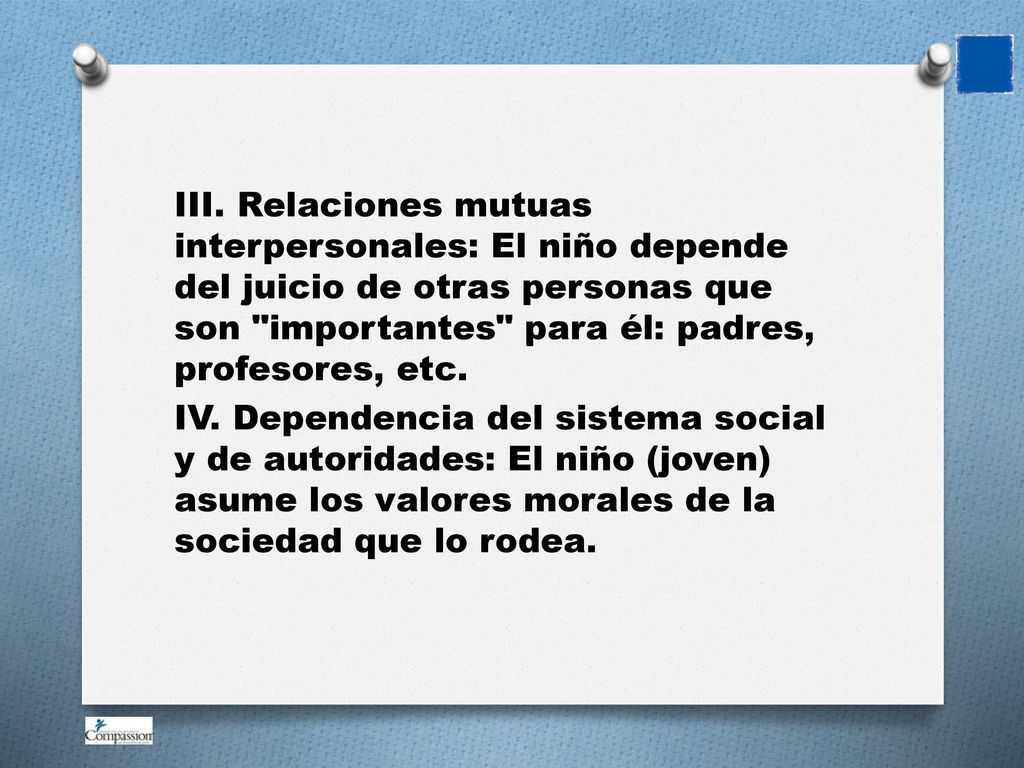 III. Relaciones mutuas interpersonales: El niño depende del juicio de otras personas que son "importantes" para él: padres, profesores, etc.

IV. Dependencia del sistema social y de autoridades: El niño (joven) asume los valores morales de la sociedad que lo rodea.

Compassion